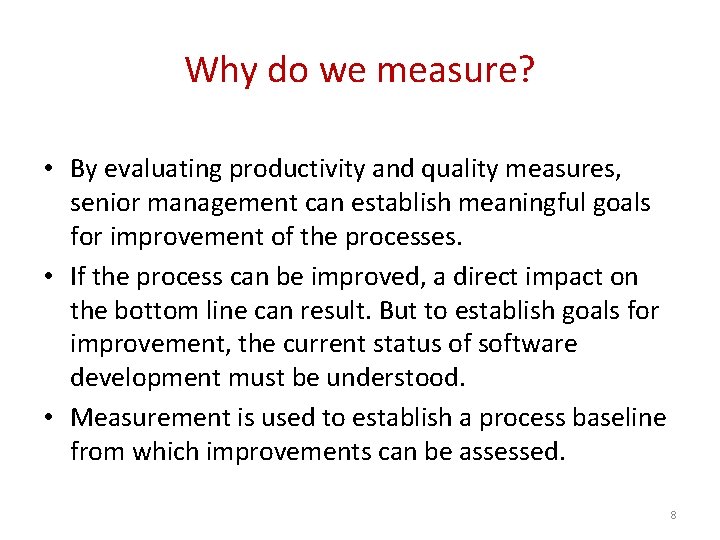 Why do we measure?

• By evaluating productivity and quality measures, senior management can establish meaningful goals for improvement of the processes.

• If the process can be improved, a direct impact on the bottom line can result. But to establish goals for improvement, the current status of software development must be understood.

• Measurement is used to establish a process baseline from which improvements can be assessed.

8